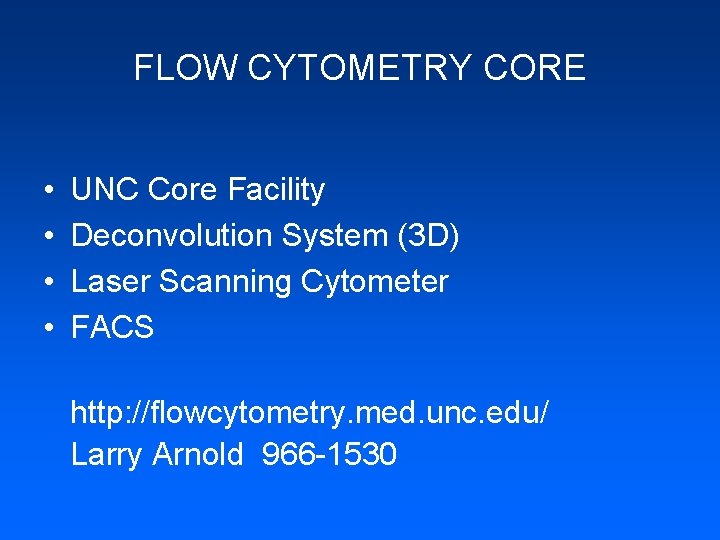 FLOW CYTOMETRY CORE

• UNC Core Facility
• Deconvolution System (3D)
• Laser Scanning Cytometer
• FACS

http://flowcytometry.med.unc.edu/
Larry Arnold 966-1530